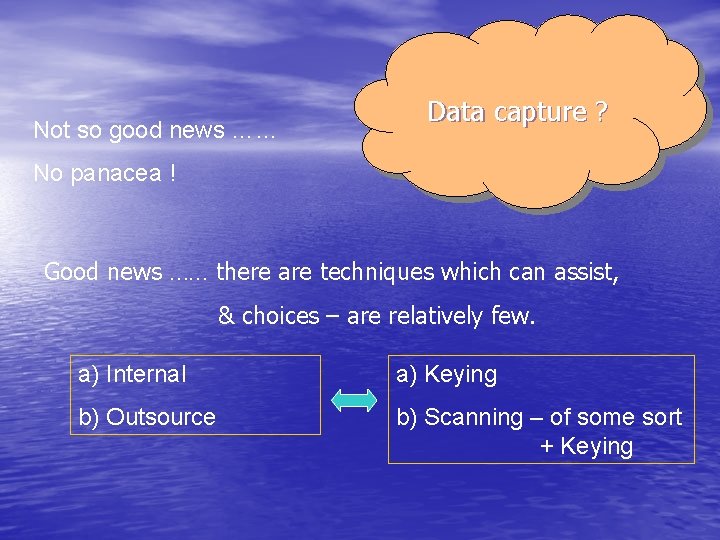 Data capture ?

Not so good news ……

No panacea !

Good news …… there are techniques which can assist,

& choices – are relatively few.

a) Internal

b) Outsource

a) Keying

b) Scanning – of some sort + Keying